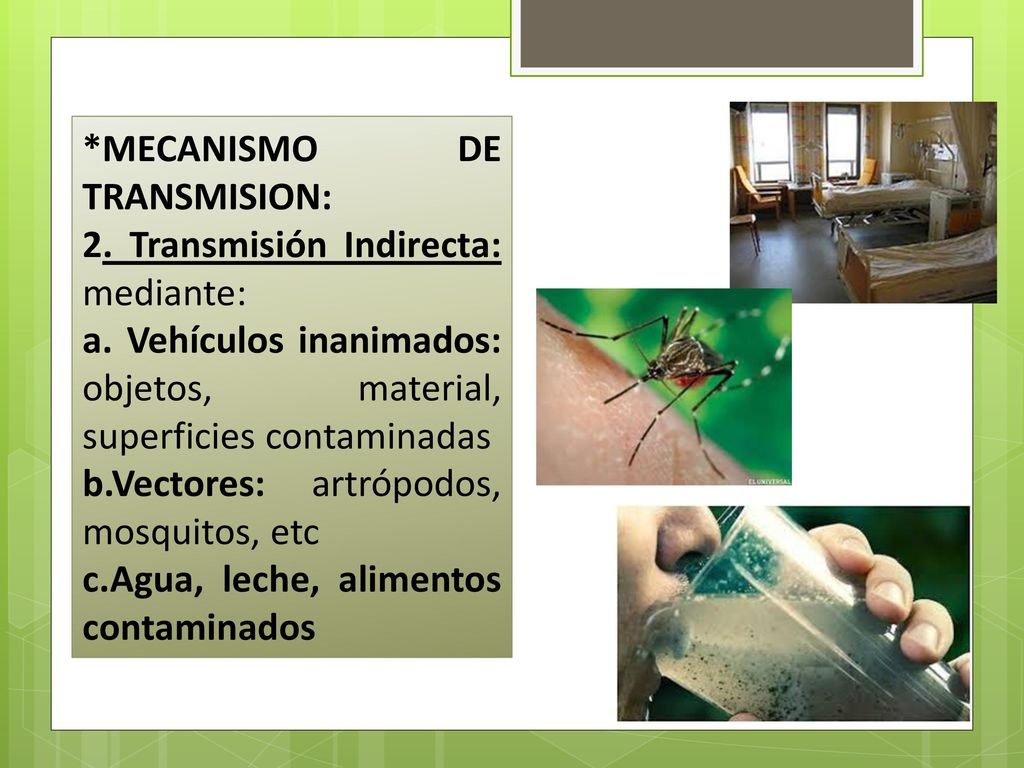 *MECANISMO DE TRANSMISION:
2. Transmisión Indirecta: mediante:
a. Vehículos inanimados: objetos, material, superficies contaminadas
b.Vectores: artrópodos, mosquitos, etc
c.Agua, leche, alimentos contaminados

ELUNIVERSAL